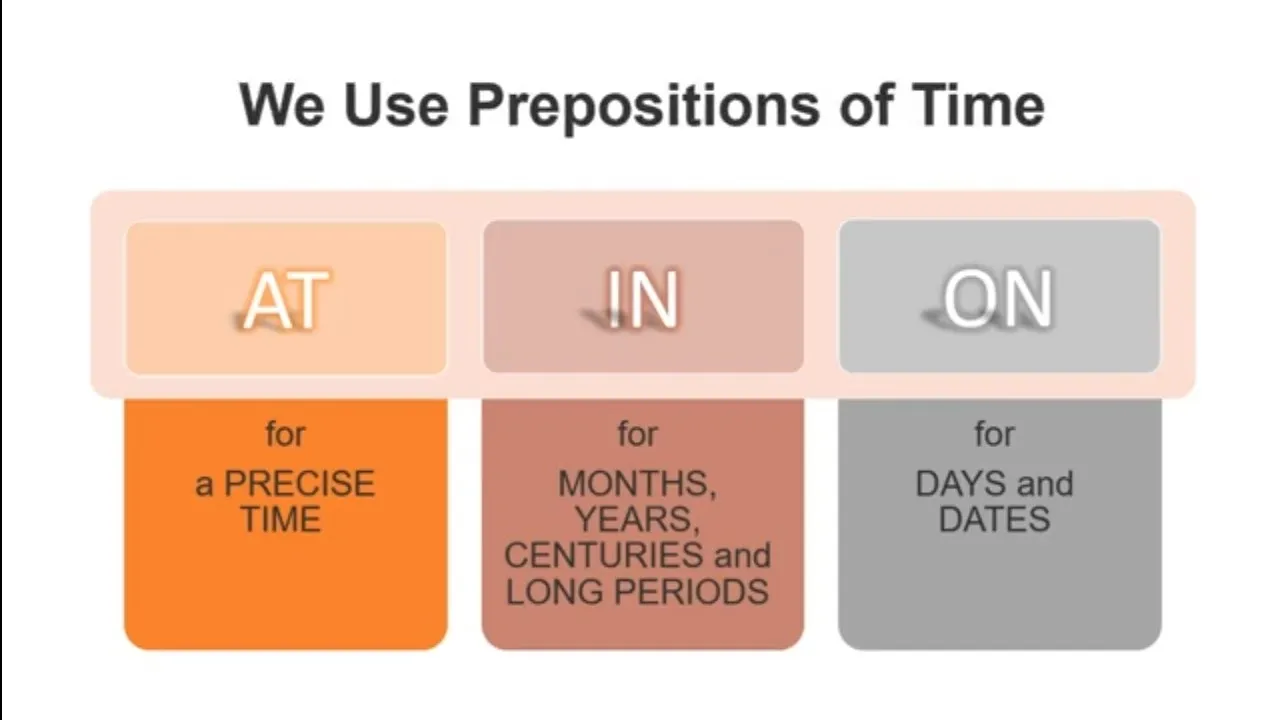 We Use Prepositions of Time

AT

for

a PRECISE TIME

IN

for

MONTHS, YEARS, CENTURIES and LONG PERIODS

ON

for

DAYS and DATES